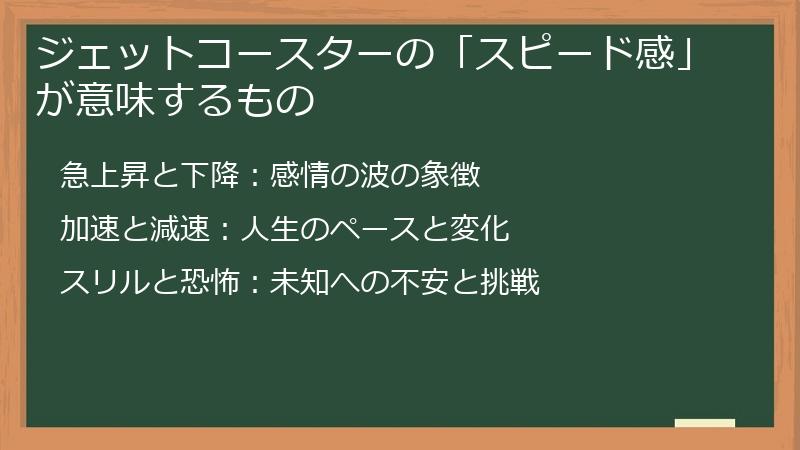 ジェットコースターの「スピード感」が意味するもの

急上昇と下降：感情の波の象徴

加速と減速：人生のペースと変化

スリルと恐怖：未知への不安と挑戦